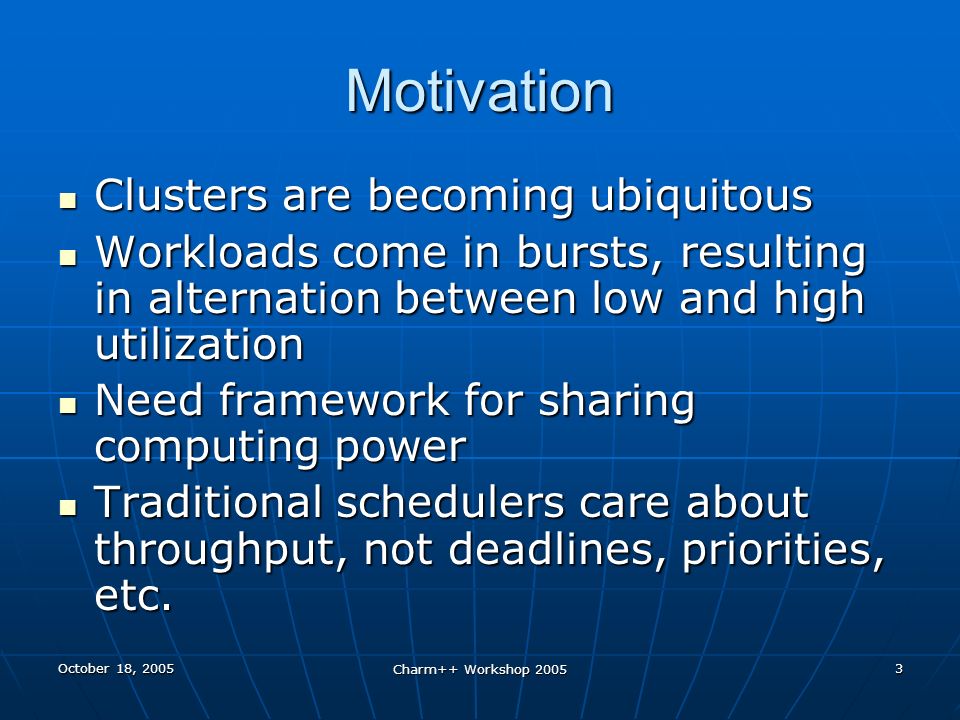 Motivation

- Clusters are becoming ubiquitous
- Workloads come in bursts, resulting in alternation between low and high utilization
- Need framework for sharing computing power
- Traditional schedulers care about throughput, not deadlines, priorities, etc.

October 18, 2005

Charm++ Workshop 2005

3